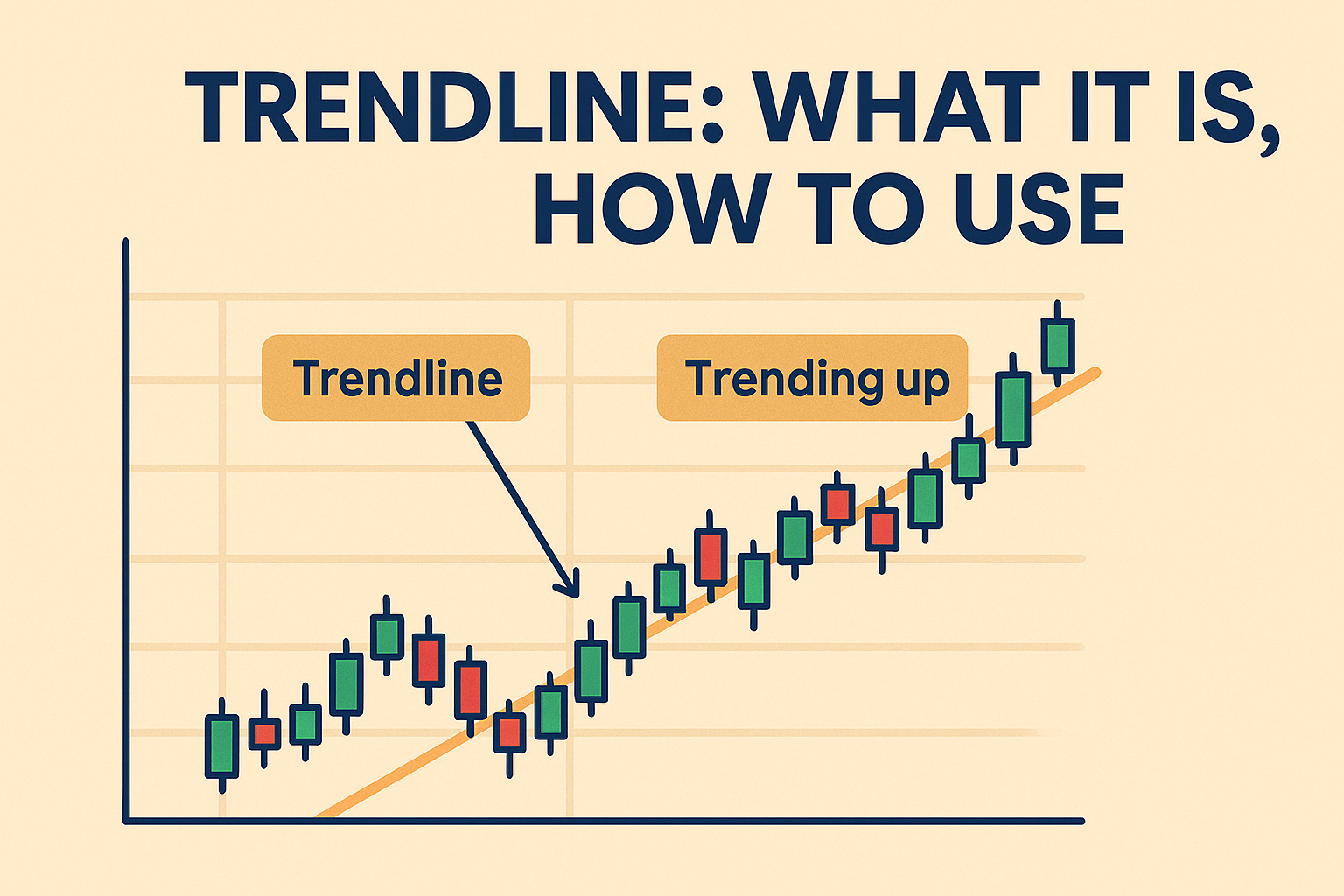 TRENDLINE: WHAT IT IS, HOW TO USE

Trendline

Trending up